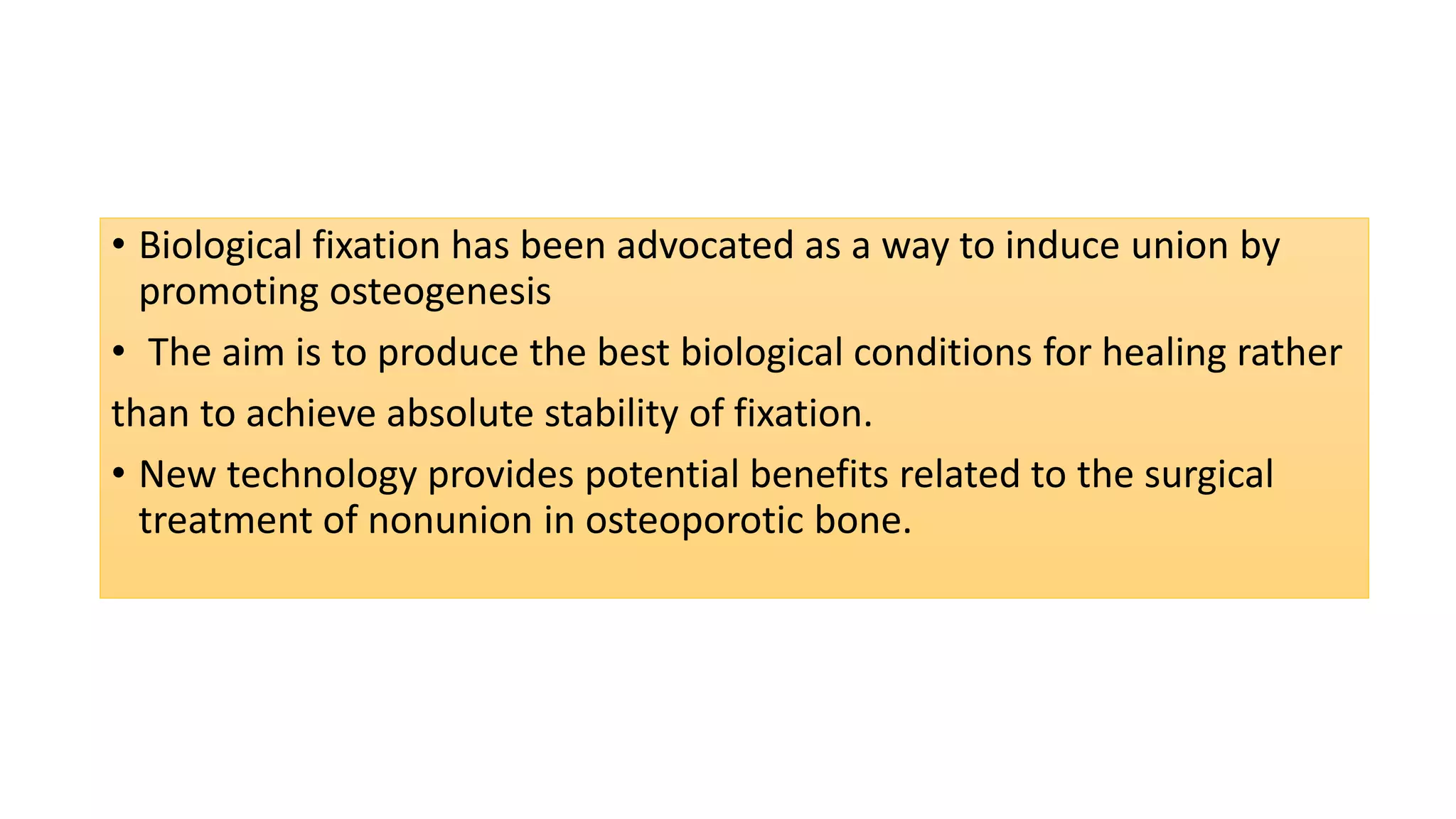 • Biological fixation has been advocated as a way to induce union by promoting osteogenesis

• The aim is to produce the best biological conditions for healing rather than to achieve absolute stability of fixation.

• New technology provides potential benefits related to the surgical treatment of nonunion in osteoporotic bone.